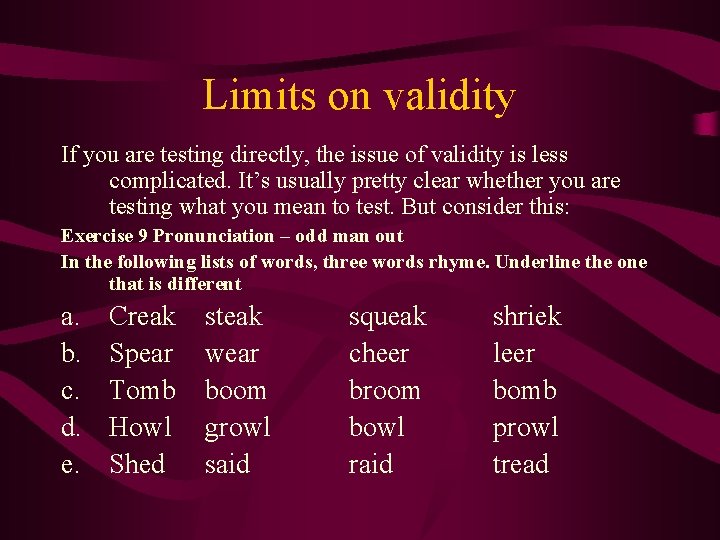 Limits on validity

If you are testing directly, the issue of validity is less complicated. It’s usually pretty clear whether you are testing what you mean to test. But consider this:

Exercise 9 Pronunciation – odd man out

In the following lists of words, three words rhyme. Underline the one that is different

a. Creak steak squeak shriek
b. Spear wear cheer leer
c. Tomb boom broom bomb
d. Howl growl bowl prowl
e. Shed said raid tread